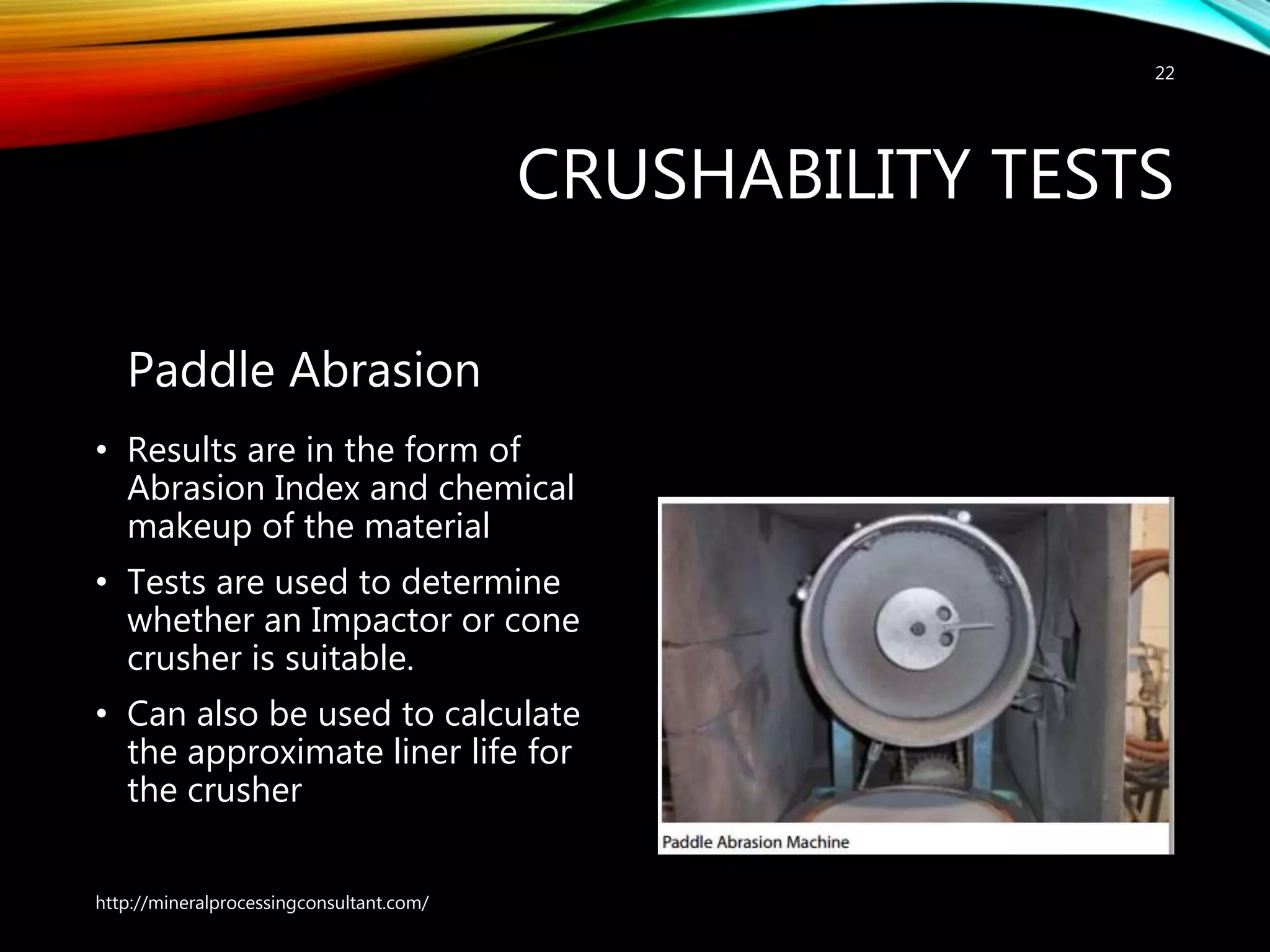 22

CRUSHABILITY TESTS

Paddle Abrasion

• Results are in the form of Abrasion Index and chemical makeup of the material

• Tests are used to determine whether an Impactor or cone crusher is suitable.

• Can also be used to calculate the approximate liner life for the crusher

Paddle Abrasion Machine

http://mineralprocessingconsultant.com/